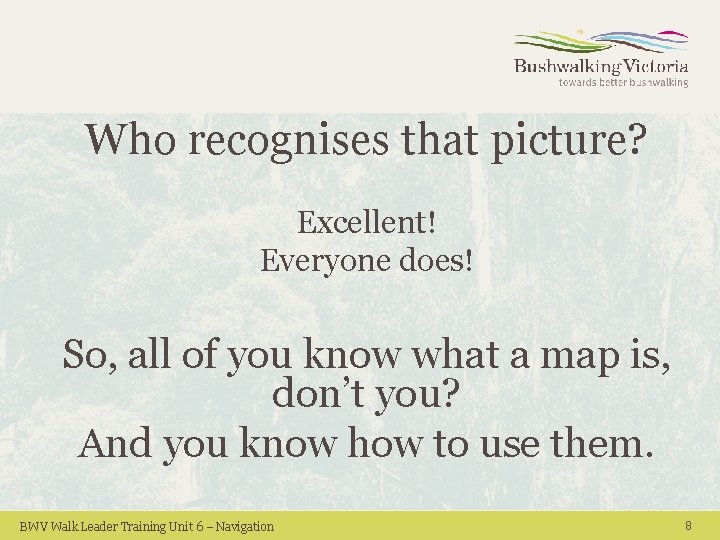 Bushwalking Victoria
towards better bushwalking

Who recognises that picture?

Excellent!
Everyone does!

So, all of you know what a map is, don't you?

And you know how to use them.

BWV Walk Leader Training Unit 6 – Navigation

8